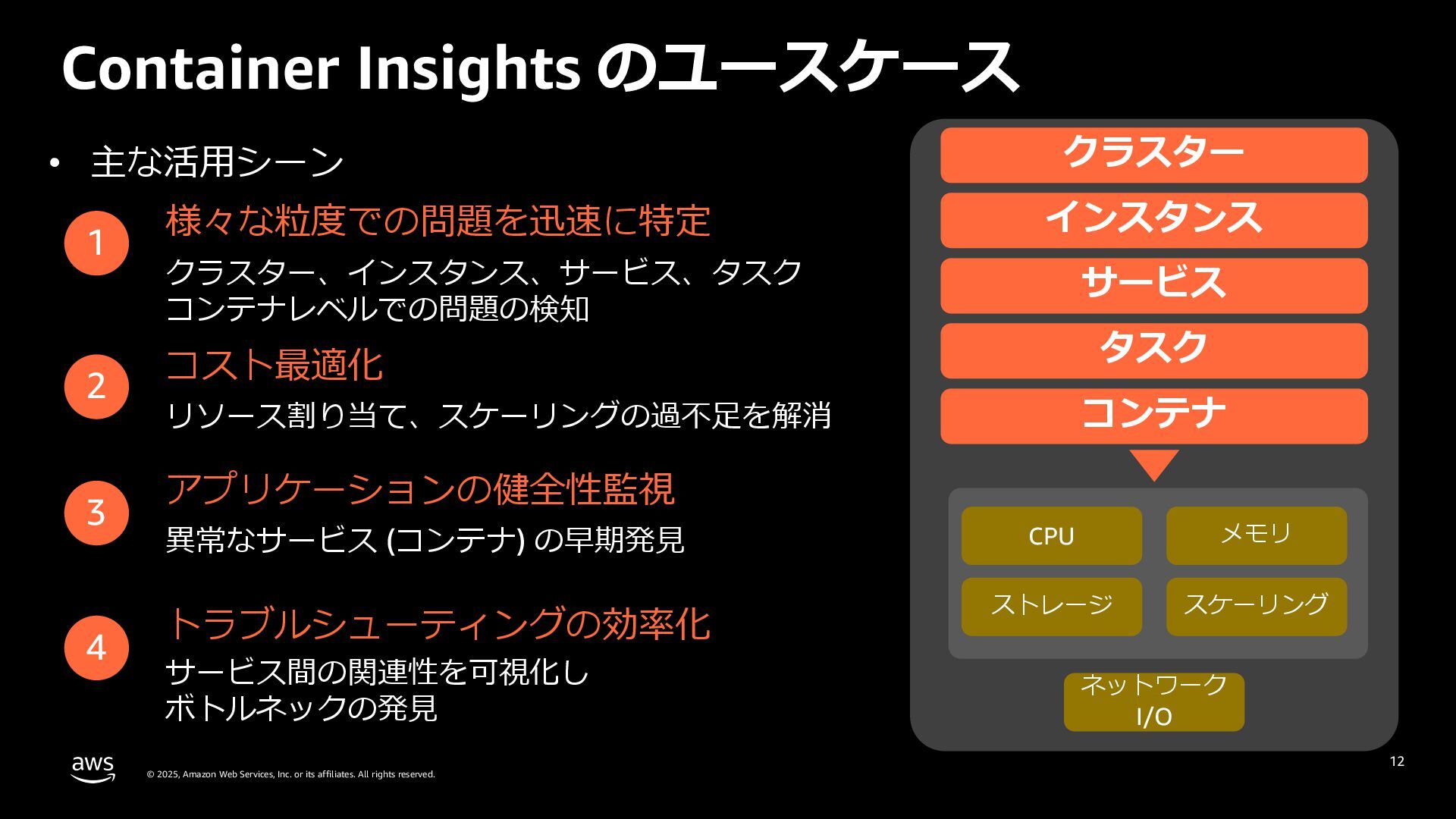 Container Insights のユースケース

• 主な活用シーン

1
様々な粒度での問題を迅速に特定
クラスター、インスタンス、サービス、タスク
コンテナレベルでの問題の検知

2
コスト最適化
リソース割り当て、スケーリングの過不足を解消

3
アプリケーションの健全性監視
異常なサービス (コンテナ) の早期発見

4
トラブルシューティングの効率化
サービス間の関連性を可視化し
ボトルネックの発見

クラスター
インスタンス
サービス
タスク
コンテナ

CPU
メモリ
ストレージ
スケーリング
ネットワーク
I/O

aws
© 2025, Amazon Web Services, Inc. or its affiliates. All rights reserved.
12